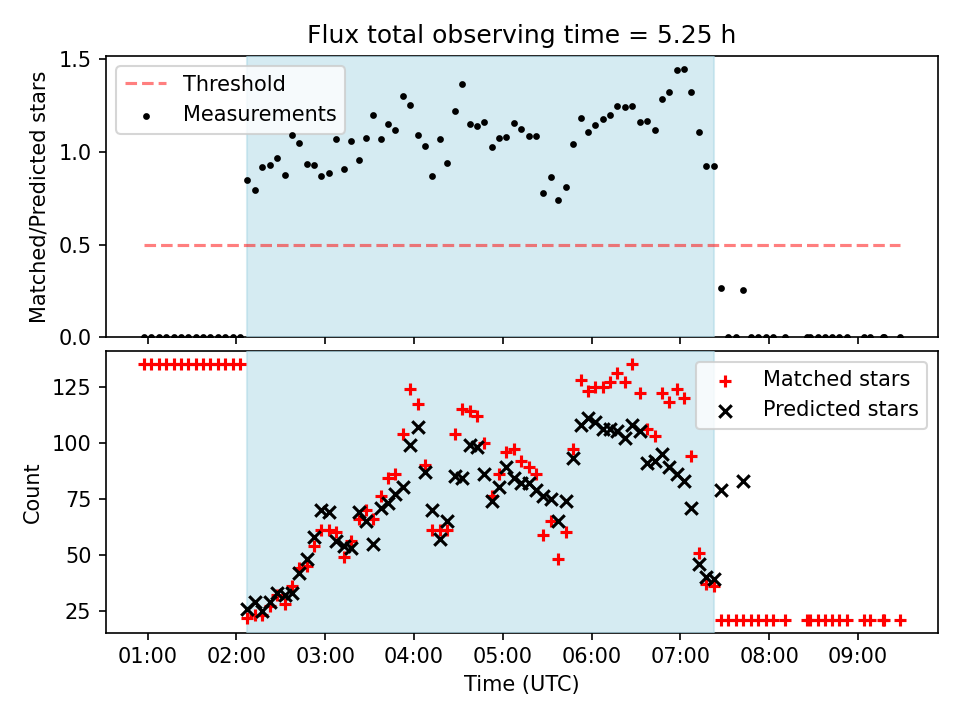 Flux total observing time = 5.25 h

Threshold
Measurements

Matched/Predicted stars

1.5
1.0
0.5
0.0

Matched stars
Predicted stars

Count

125
100
75
50
25

01:00 02:00 03:00 04:00 05:00 06:00 07:00 08:00 09:00

Time (UTC)